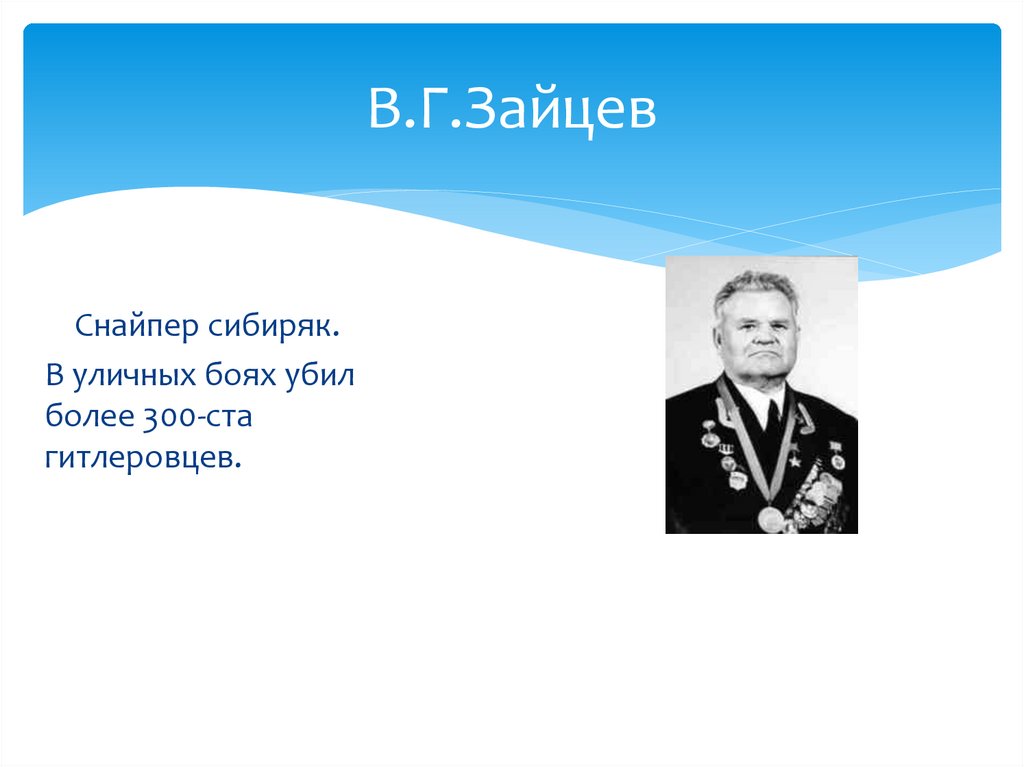 В.Г.Зайцев

Снайпер сибиряк.

В уличных боях убил более 300-ста гитлеровцев.